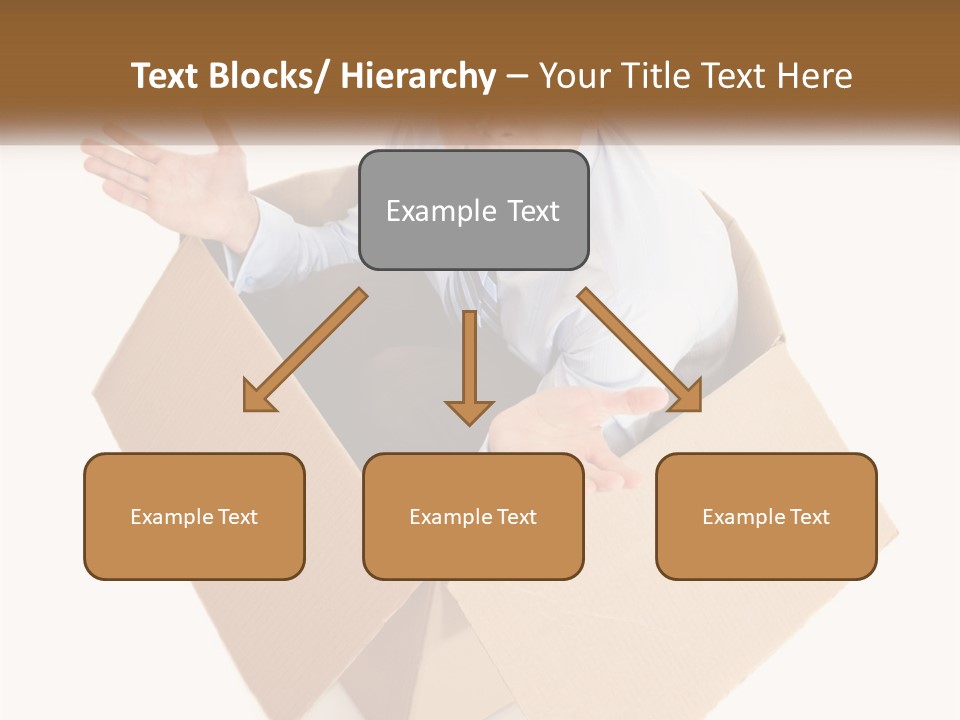 Text Blocks/ Hierarchy – Your Title Text Here

Example Text

Example Text

Example Text

Example Text